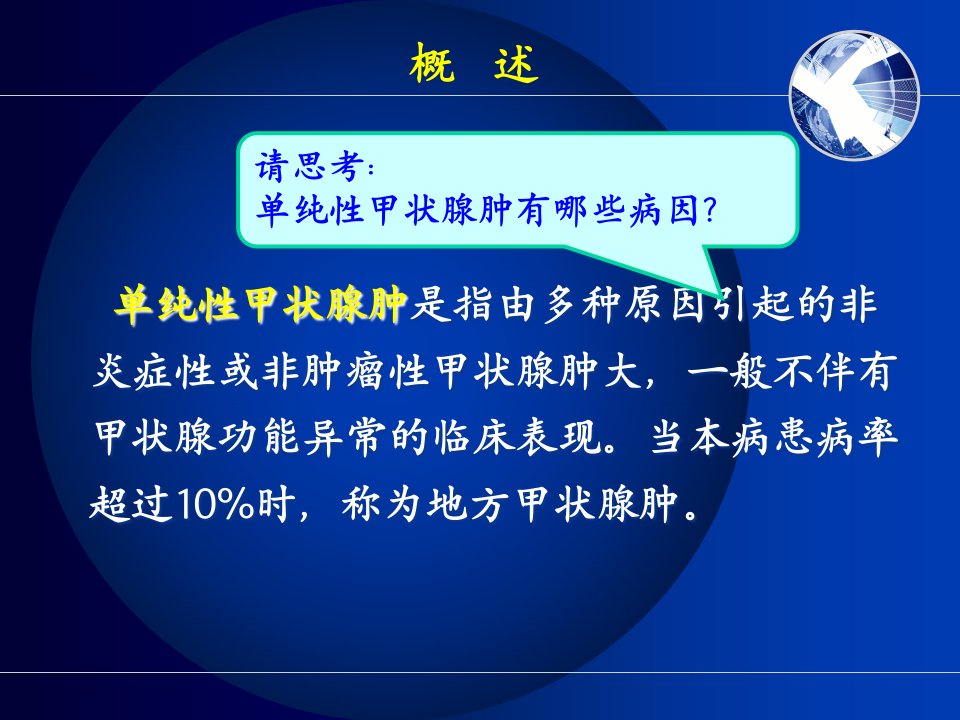 概 述

请思考:
单纯性甲状腺肿有哪些病因?

单纯性甲状腺肿是指由多种原因引起的非炎症性或非肿瘤性甲状腺肿大，一般不伴有甲状腺功能异常的临床表现。当本病患病率超过10%时，称为地方甲状腺肿。